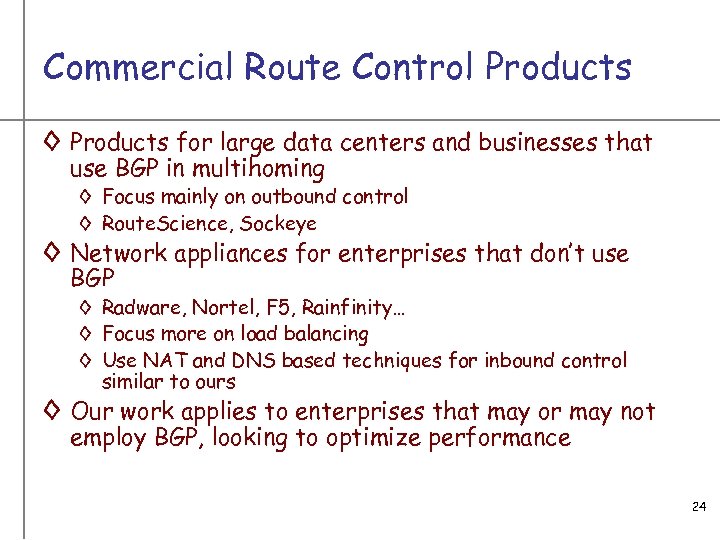 Commercial Route Control Products

◊ Products for large data centers and businesses that use BGP in multihoming
◊ Focus mainly on outbound control
◊ RouteScience, Sockeye
◊ Network appliances for enterprises that don't use BGP
◊ Radware, Nortel, F5, Rainfinity…
◊ Focus more on load balancing
◊ Use NAT and DNS based techniques for inbound control similar to ours
◊ Our work applies to enterprises that may or may not employ BGP, looking to optimize performance

24